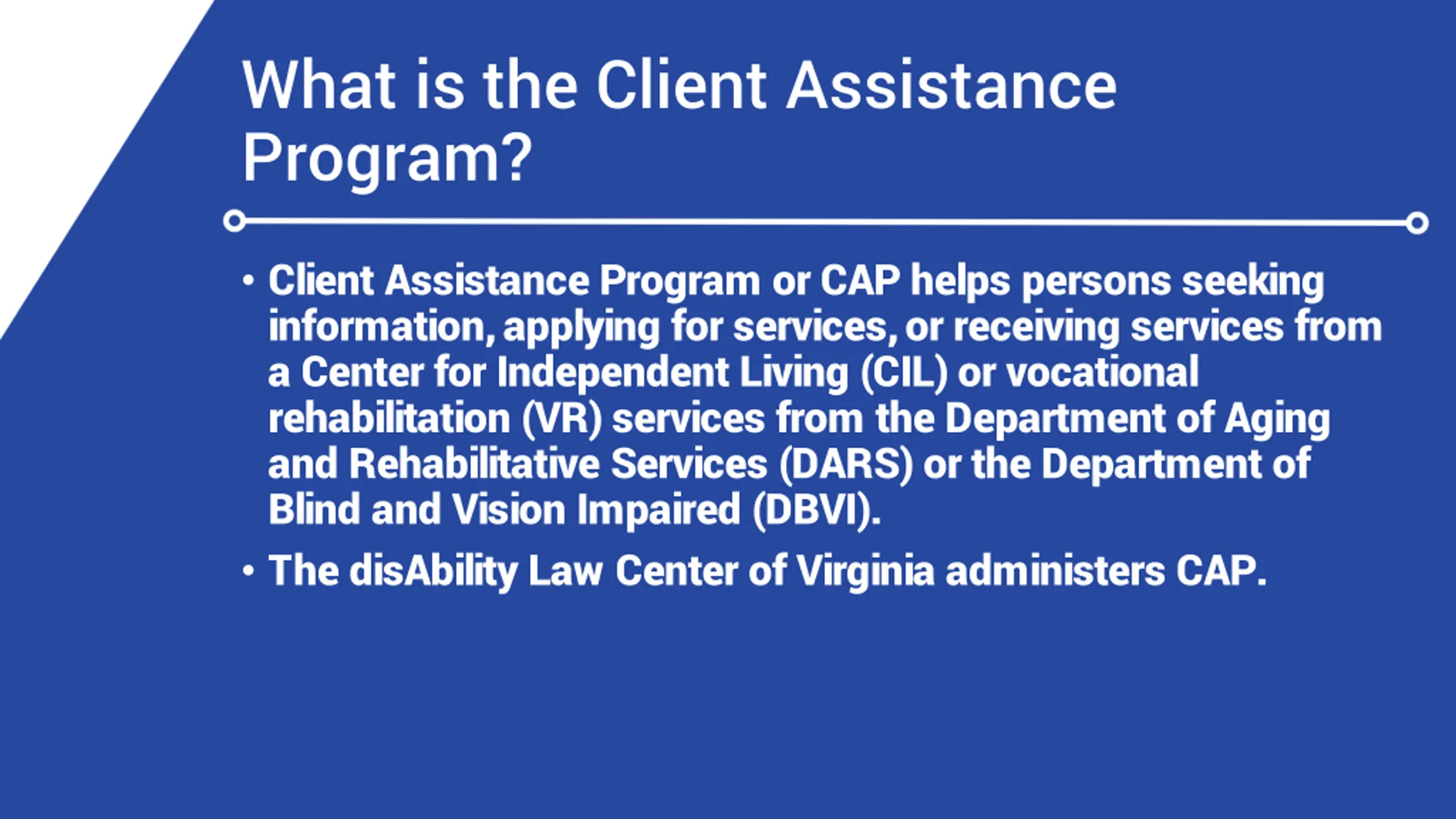 What is the Client Assistance Program?

• Client Assistance Program or CAP helps persons seeking information, applying for services, or receiving services from a Center for Independent Living (CIL) or vocational rehabilitation (VR) services from the Department of Aging and Rehabilitative Services (DARS) or the Department of Blind and Vision Impaired (DBVI).

• The disAbility Law Center of Virginia administers CAP.